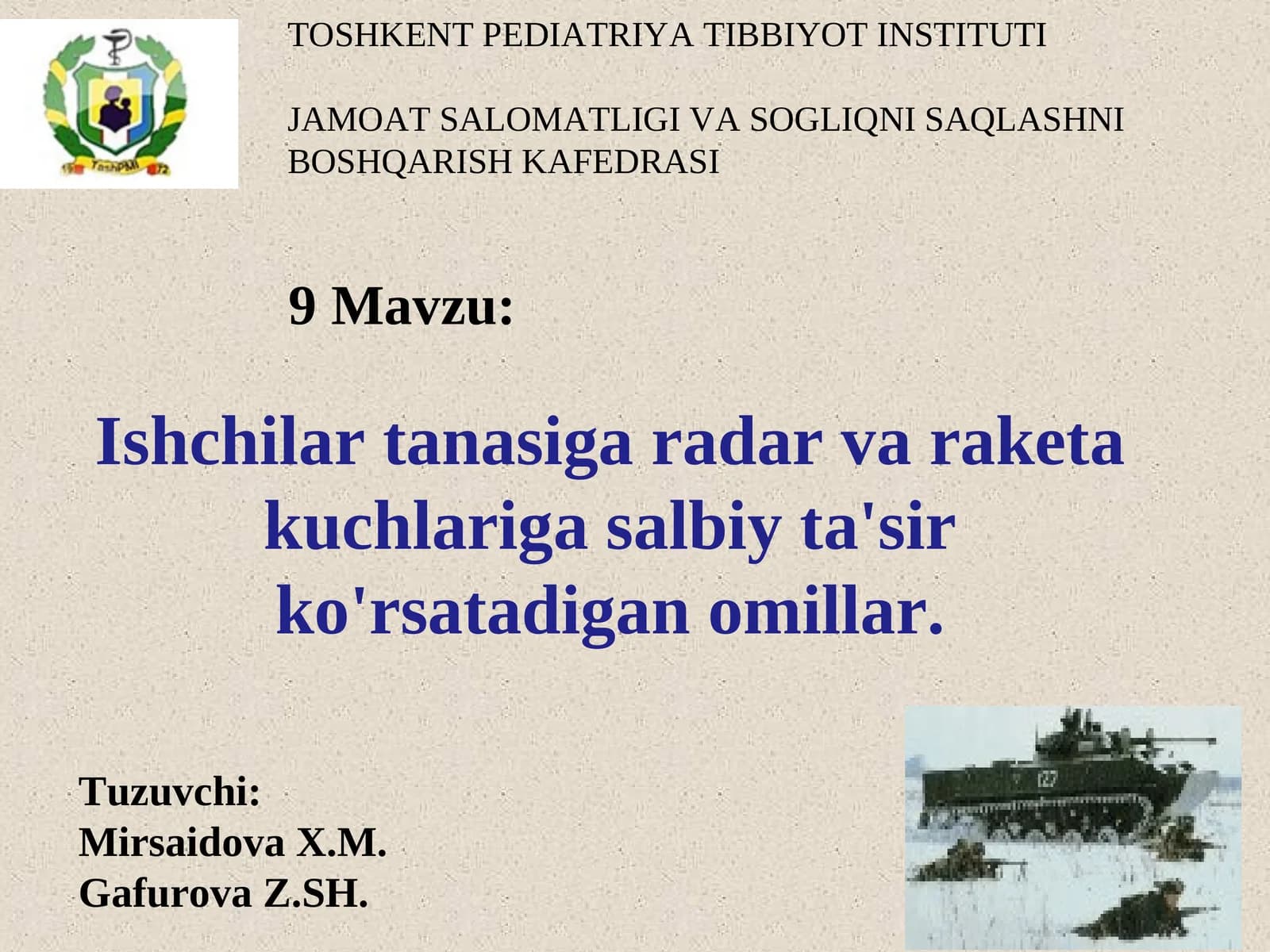 TashPMI

TOSHKENT PEDIATRIYA TIBBIYOT INSTITUTI

JAMOAT SALOMATLIGI VA SOGLIQNI SAQLASHNI BOSHQARISH KAFEDRASI

9 Mavzu:

Ishchilar tanasiga radar va raketa kuchlariga salbiy ta'sir ko'rsatadigan omillar.

Tuzuvchi:
Mirsaidova X.M.
Gafurova Z.SH.

127